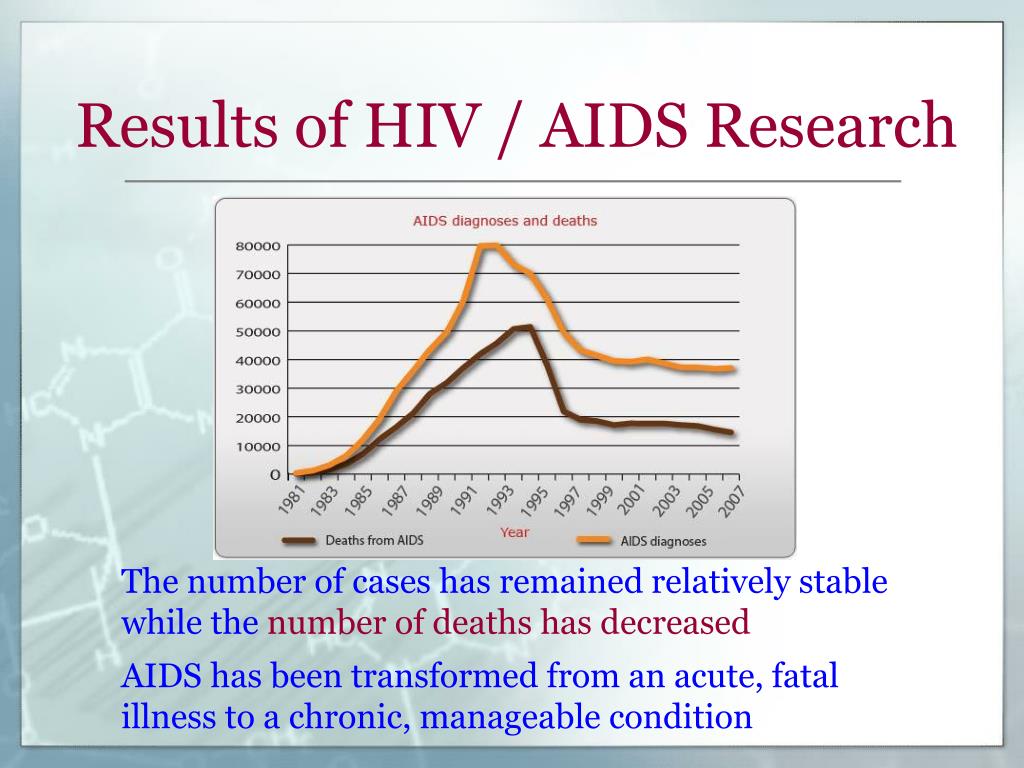 Results of HIV / AIDS Research

AIDS diagnoses and deaths

80000
70000
60000
50000
40000
30000
20000
10000
0

1981 1983 1985 1987 1989 1991 1993 1995 1997 1999 2001 2003 2005 2007

Year

Deaths from AIDS

AIDS diagnoses

The number of cases has remained relatively stable while the number of deaths has decreased

AIDS has been transformed from an acute, fatal illness to a chronic, manageable condition